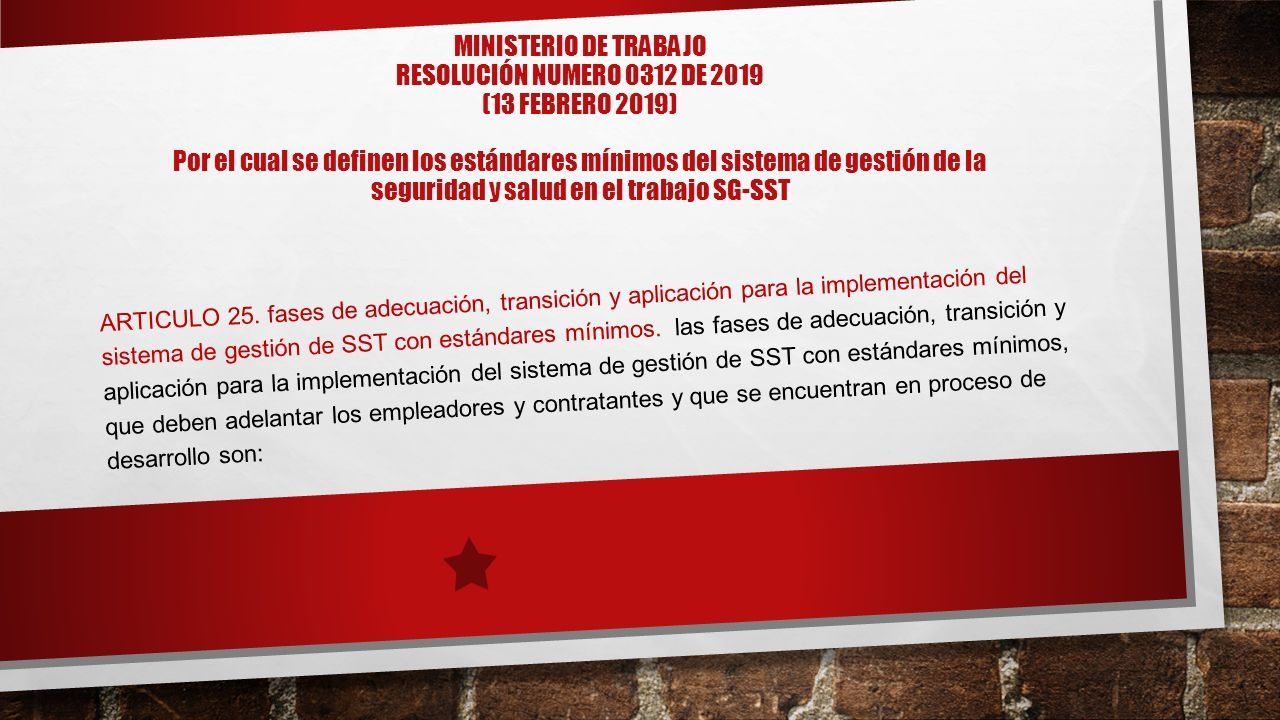 MINISTERIO DE TRABAJO
RESOLUCIÓN NUMERO 0312 DE 2019
(13 FEBRERO 2019)

Por el cual se definen los estándares mínimos del sistema de gestión de la seguridad y salud en el trabajo SG-SST

ARTICULO 25. fases de adecuación, transición y aplicación para la implementación del sistema de gestión de SST con estándares mínimos. las fases de adecuación, transición y aplicación para la implementación del sistema de gestión de SST con estándares mínimos, que deben adelantar los empleadores y contratantes y que se encuentran en proceso de desarrollo son: